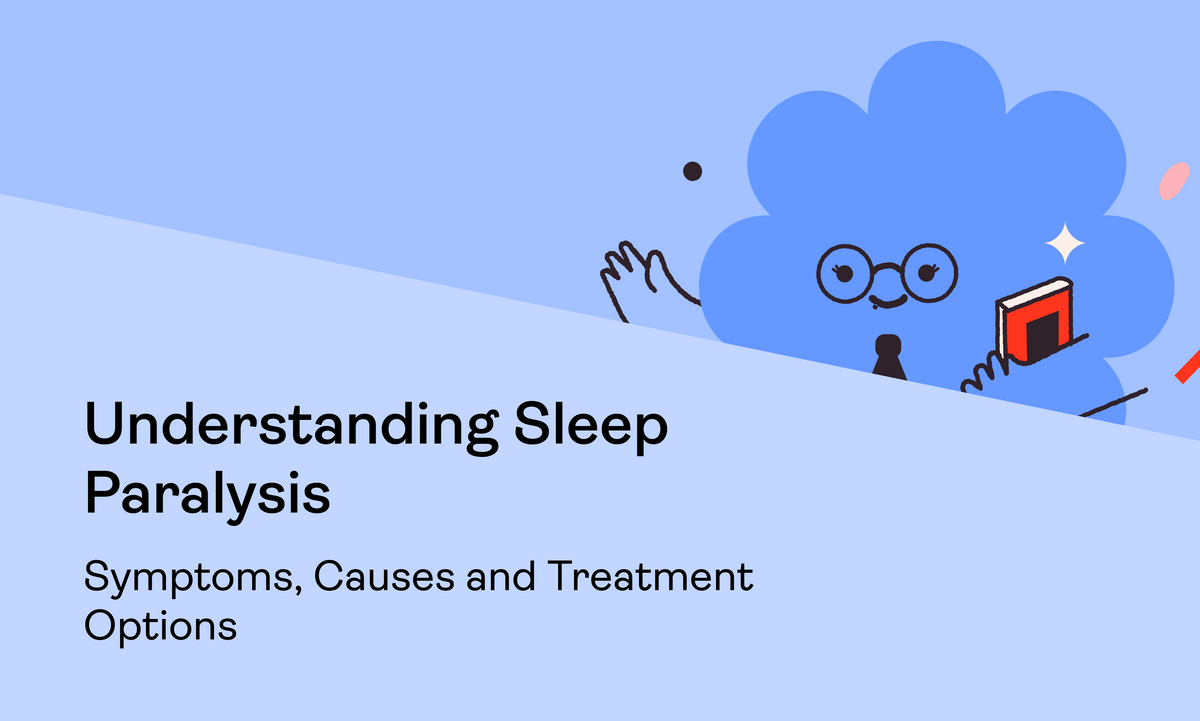 Understanding Sleep Paralysis

Symptoms, Causes and Treatment Options